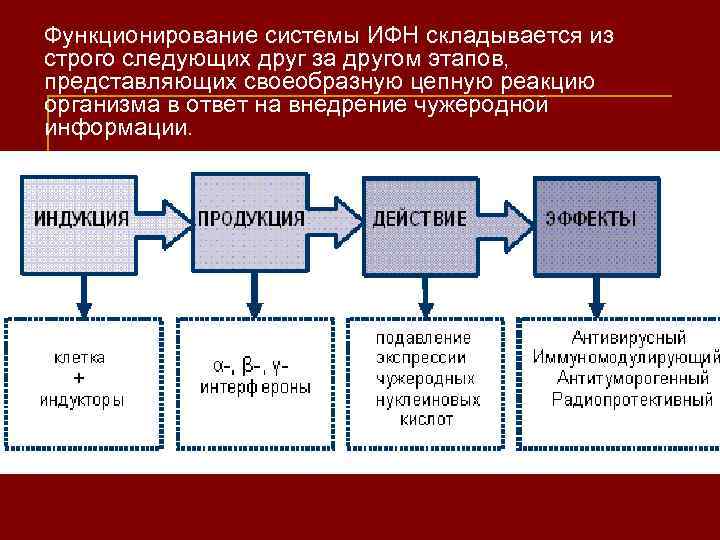 Функционирование системы ИФН складывается из строго следующих друг за другом этапов, представляющих своеобразную цепную реакцию организма в ответ на внедрение чужеродной информации.

ИНДУКЦИЯ

ПРОДУКЦИЯ

ДЕЙСТВИЕ

ЭФФЕКТЫ

клетка
+
индукторы

α-, β-, γ-
интерфероны

подавление экспрессии чужеродных нуклеиновых кислот

Антивирусный
Иммуномодулирующий
Антитуморогенный
Радиопротективный